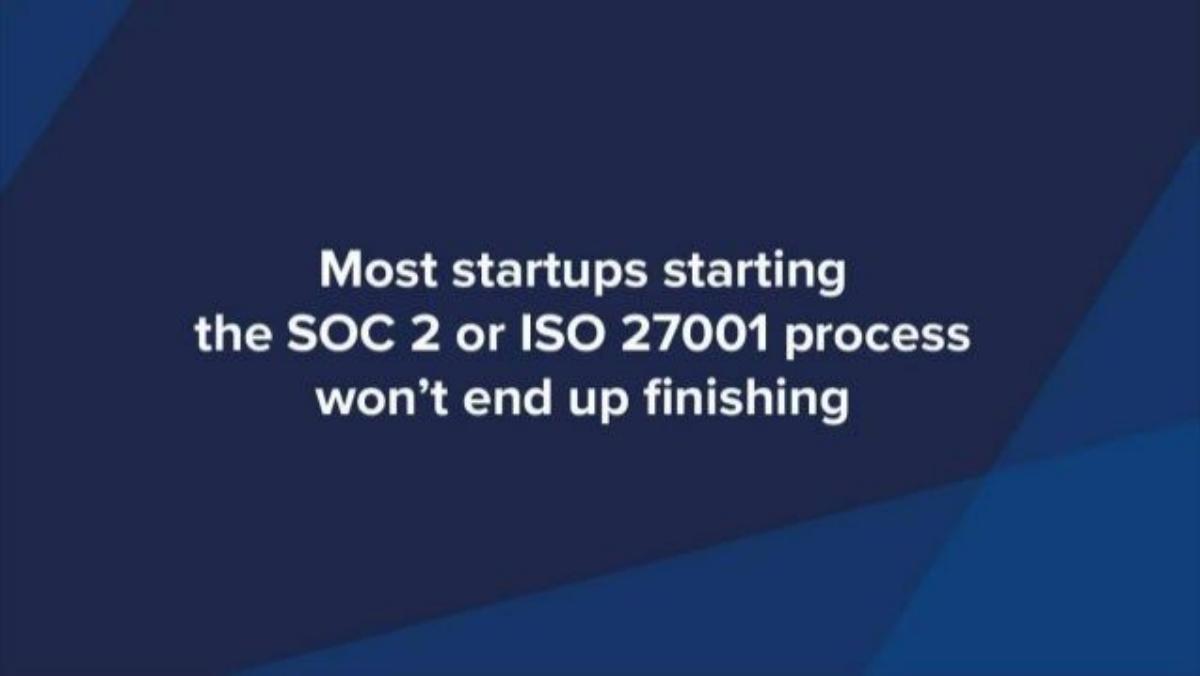 Most startups starting the SOC 2 or ISO 27001 process won’t end up finishing